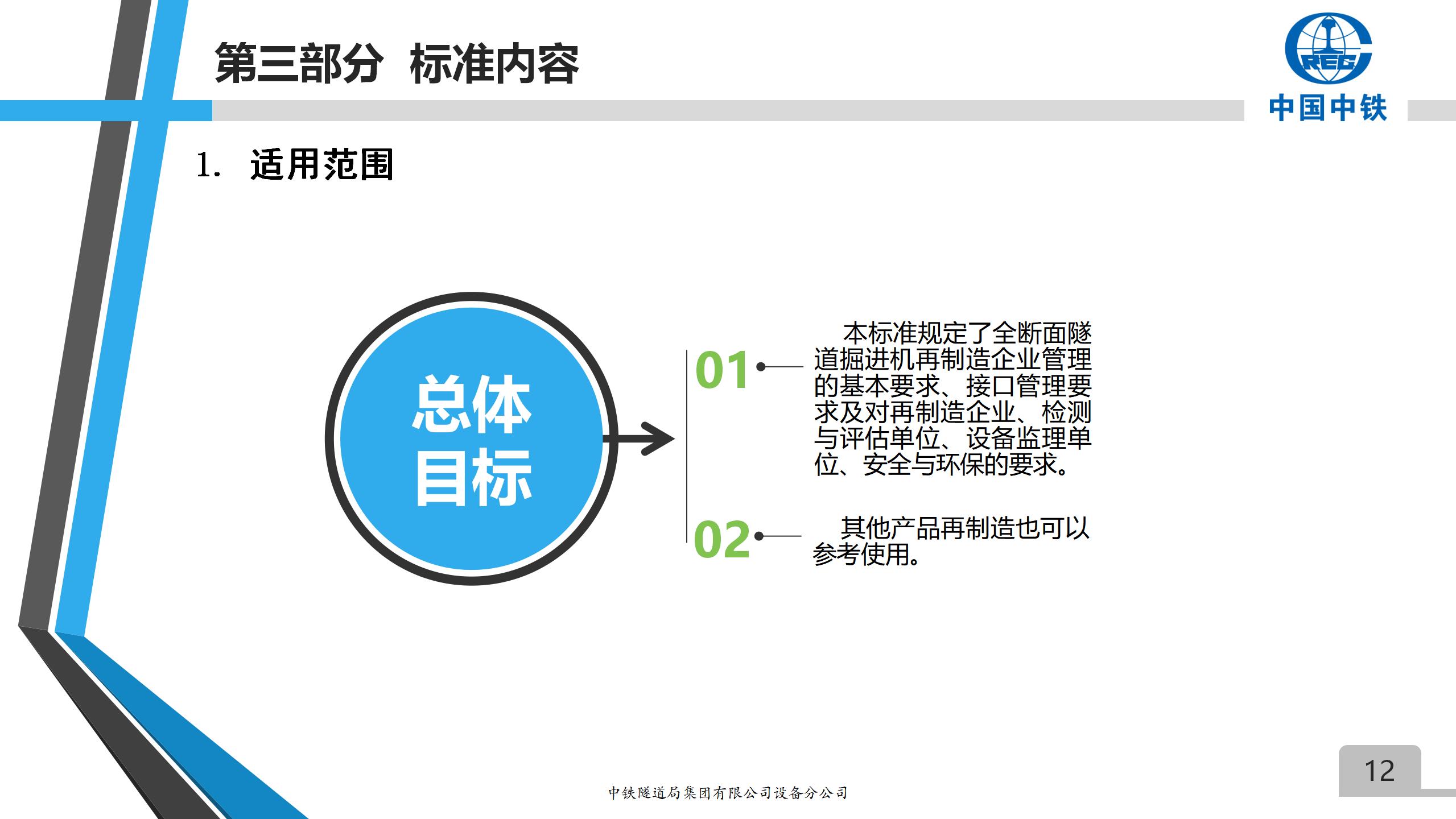 第三部分 标准内容

CREC
中国中铁

1. 适用范围

总体目标

01

本标准规定了全断面隧道掘进机再制造企业管理的基本要求、接口管理要求及对再制造企业、检测与评估单位、设备监理单位、安全与环保的要求。

02

其他产品再制造也可以参考使用。

中铁隧道局集团有限公司设备分公司

12